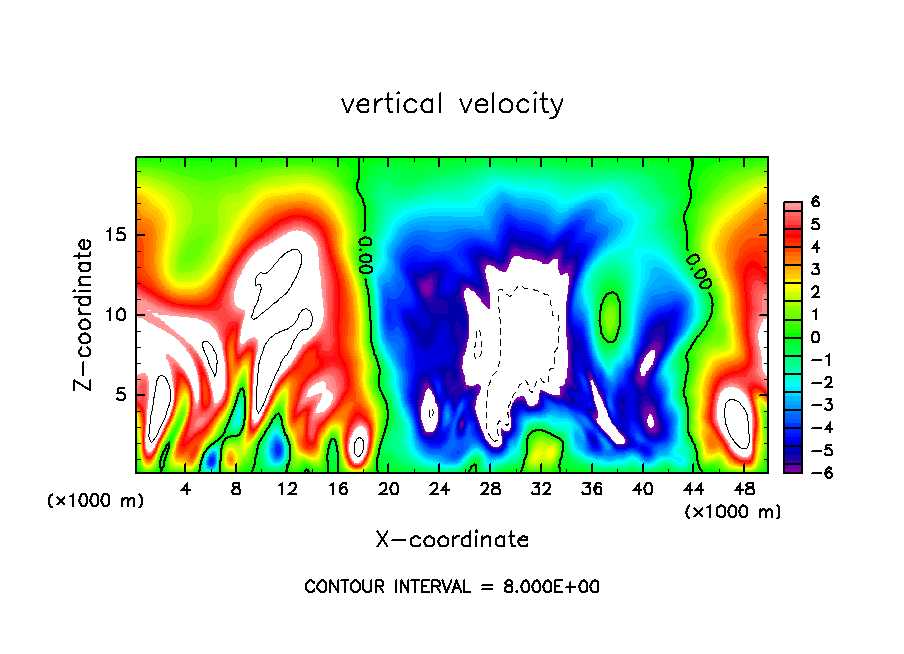 vertical velocity

Z-coordinate

15
10
5

0.00
0.00

6
5
4
3
2
1
0
−1
−2
−3
−4
−5
−6

(×1000 m)
4 8 12 16 20 24 28 32 36 40 44 48
(×1000 m)

X-coordinate

CONTOUR INTERVAL = 8.000E+00